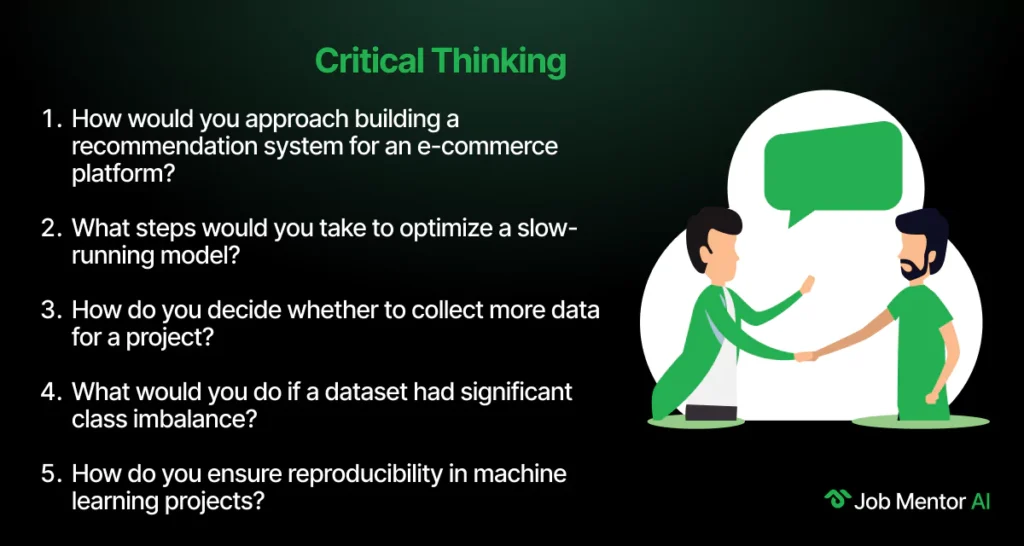 Critical Thinking

1. How would you approach building a recommendation system for an e-commerce platform?

2. What steps would you take to optimize a slow-running model?

3. How do you decide whether to collect more data for a project?

4. What would you do if a dataset had significant class imbalance?

5. How do you ensure reproducibility in machine learning projects?

Job Mentor AI